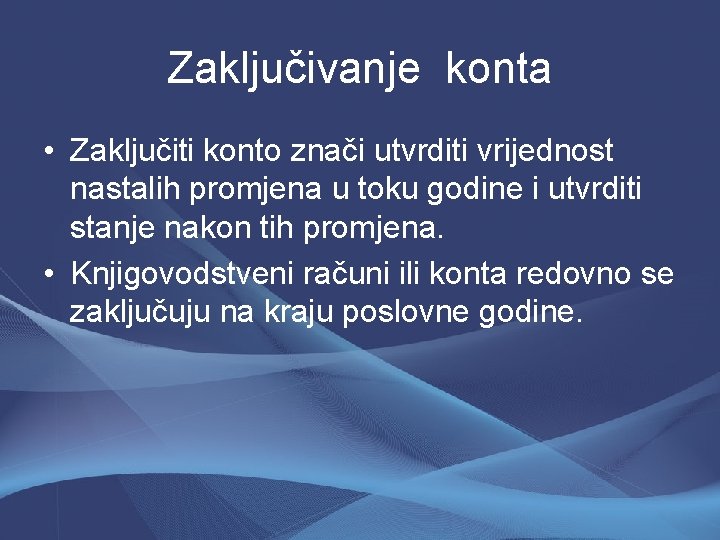 Zaključivanje konta

• Zaključiti konto znači utvrditi vrijednost nastalih promjena u toku godine i utvrditi stanje nakon tih promjena.
• Knjigovodstveni računi ili konta redovno se zaključuju na kraju poslovne godine.